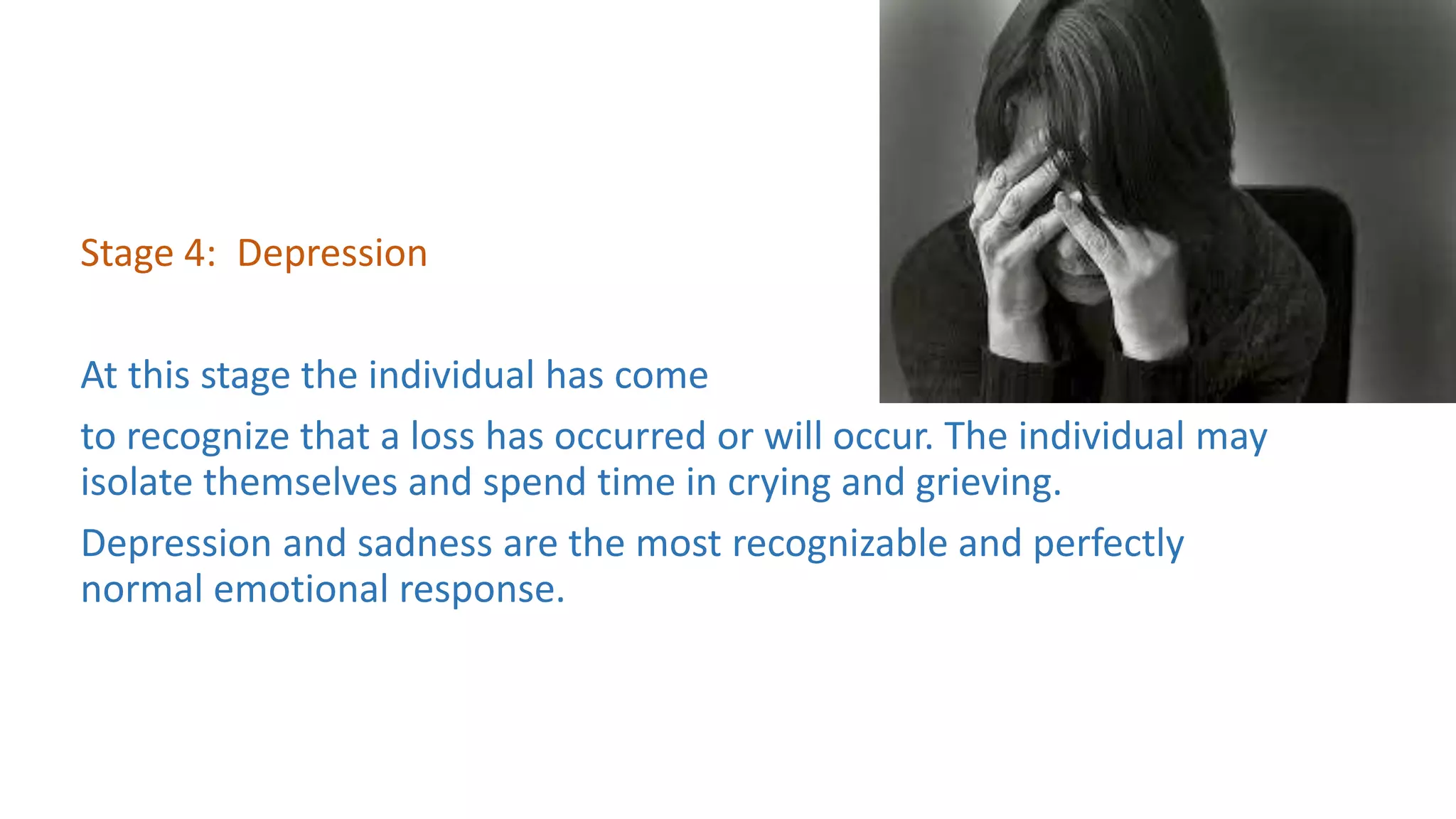 Stage 4: Depression

At this stage the individual has come

to recognize that a loss has occurred or will occur. The individual may isolate themselves and spend time in crying and grieving.

Depression and sadness are the most recognizable and perfectly normal emotional response.